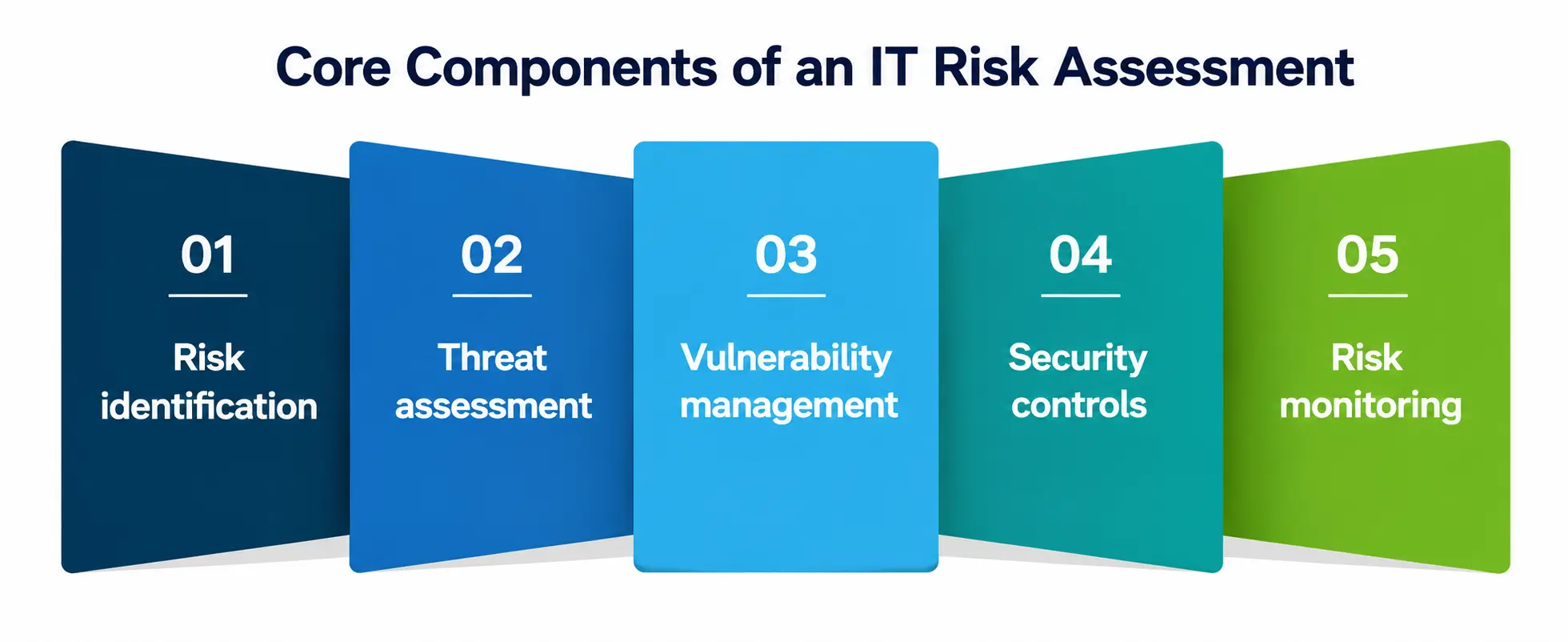 Core Components of an IT Risk Assessment

01

Risk identification

02

Threat assessment

03

Vulnerability management

04

Security controls

05

Risk monitoring